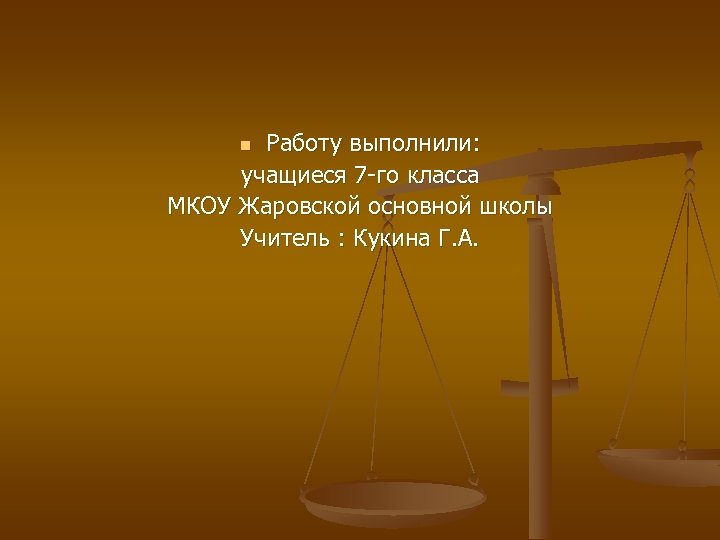 Работу выполнили:
учащиеся 7-го класса
МКОУ Жаровской основной школы
Учитель : Кукина Г.А.